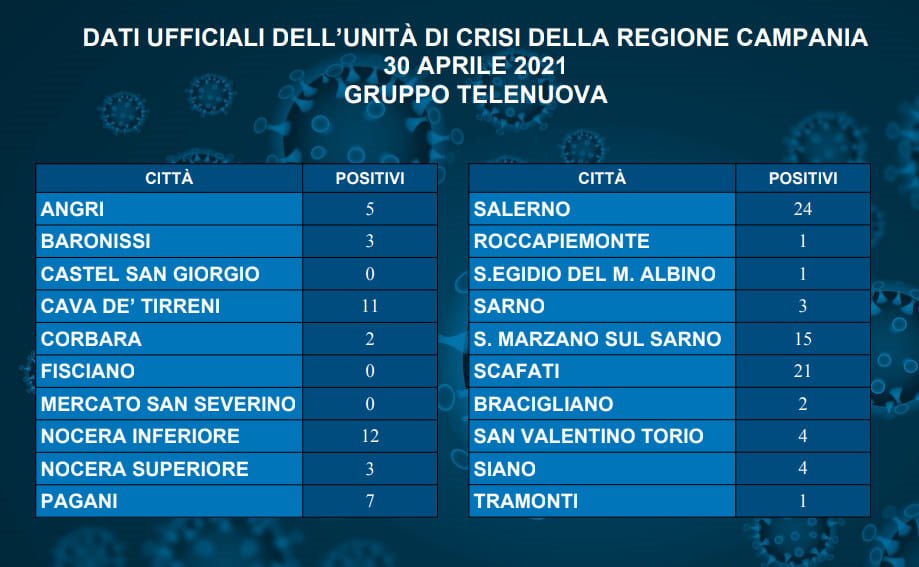 DATI UFFICIALI DELL'UNITÀ DI CRISI DELLA REGIONE CAMPANIA
30 APRILE 2021
GRUPPO TELENUOVA

| CITTÀ | POSITIVI |
|---|---|
| ANGRI | 5 |
| BARONISSI | 3 |
| CASTEL SAN GIORGIO | 0 |
| CAVA DE' TIRRENI | 11 |
| CORBARA | 2 |
| FISCIANO | 0 |
| MERCATO SAN SEVERINO | 0 |
| NOCERA INFERIORE | 12 |
| NOCERA SUPERIORE | 3 |
| PAGANI | 7 |

| CITTÀ | POSITIVI |
|---|---|
| SALERNO | 24 |
| ROCCAPIEMONTE | 1 |
| S.EGIDIO DEL M. ALBINO | 1 |
| SARNO | 3 |
| S. MARZANO SUL SARNO | 15 |
| SCAFATI | 21 |
| BRACIGLIANO | 2 |
| SAN VALENTINO TORIO | 4 |
| SIANO | 4 |
| TRAMONTI | 1 |